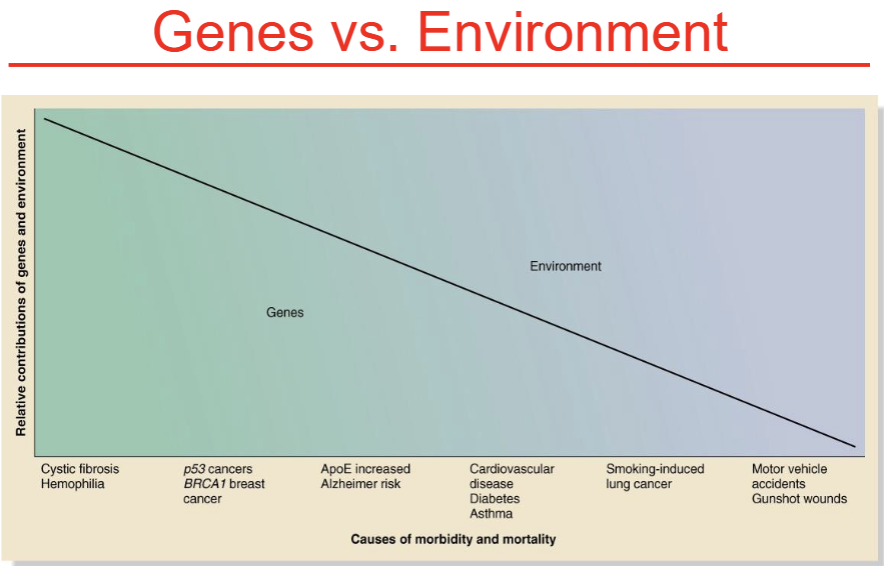 Genes vs. Environment

Relative contributions of genes and environment

Environment

Genes

Cystic fibrosis
Hemophilia

p53 cancers
BRCA1 breast cancer

ApoE increased
Alzheimer risk

Cardiovascular disease
Diabetes
Asthma

Smoking-induced lung cancer

Motor vehicle accidents
Gunshot wounds

Causes of morbidity and mortality